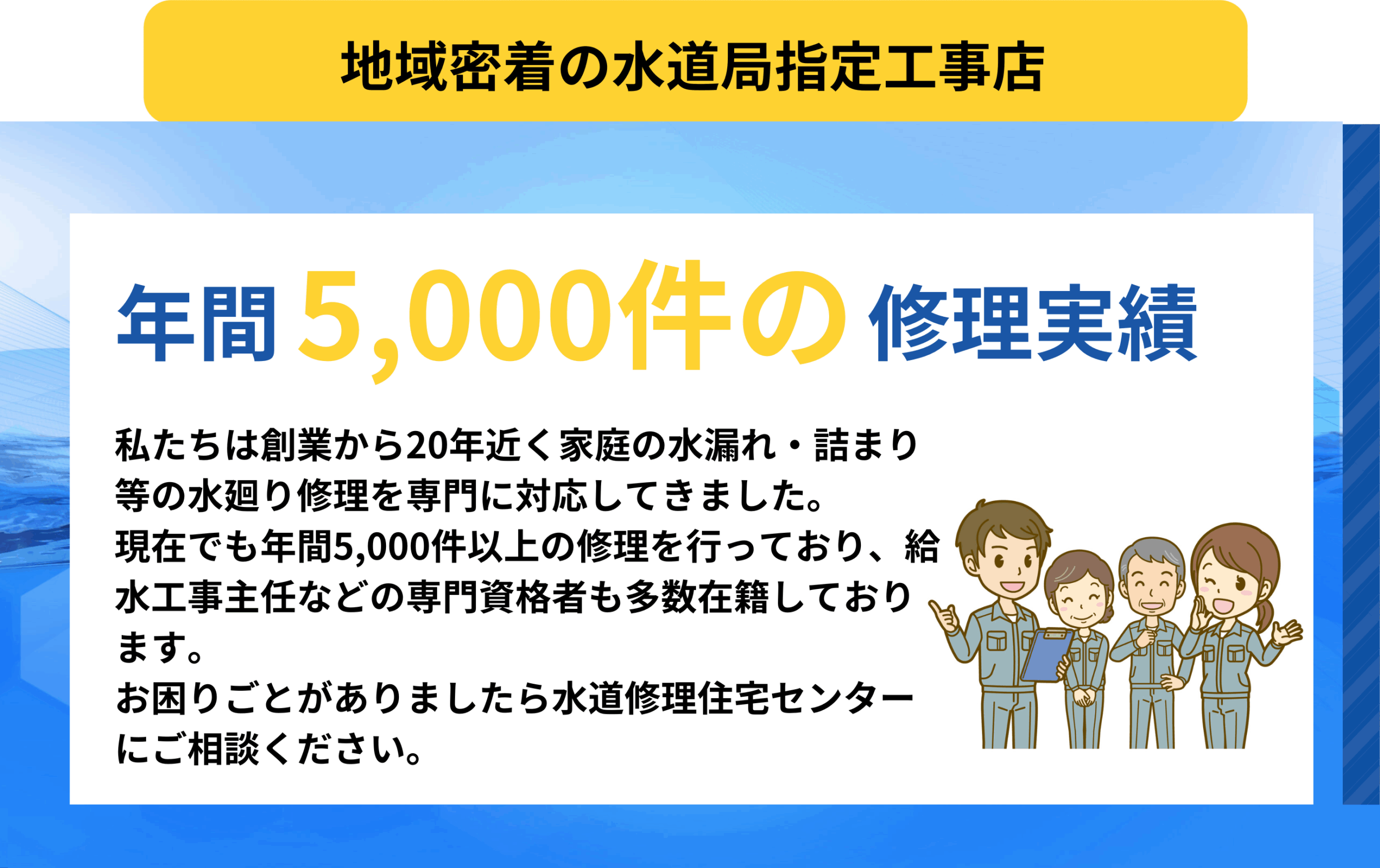 地域密着の水道局指定工事店

年間 5,000件の 修理実績

私たちは創業から20年近く家庭の水漏れ・詰まり等の水廻り修理を専門に対応してきました。
現在でも年間5,000件以上の修理を行っており、給水工事主任などの専門資格者も多数在籍しております。
お困りごとがありましたら水道修理住宅センターにご相談ください。